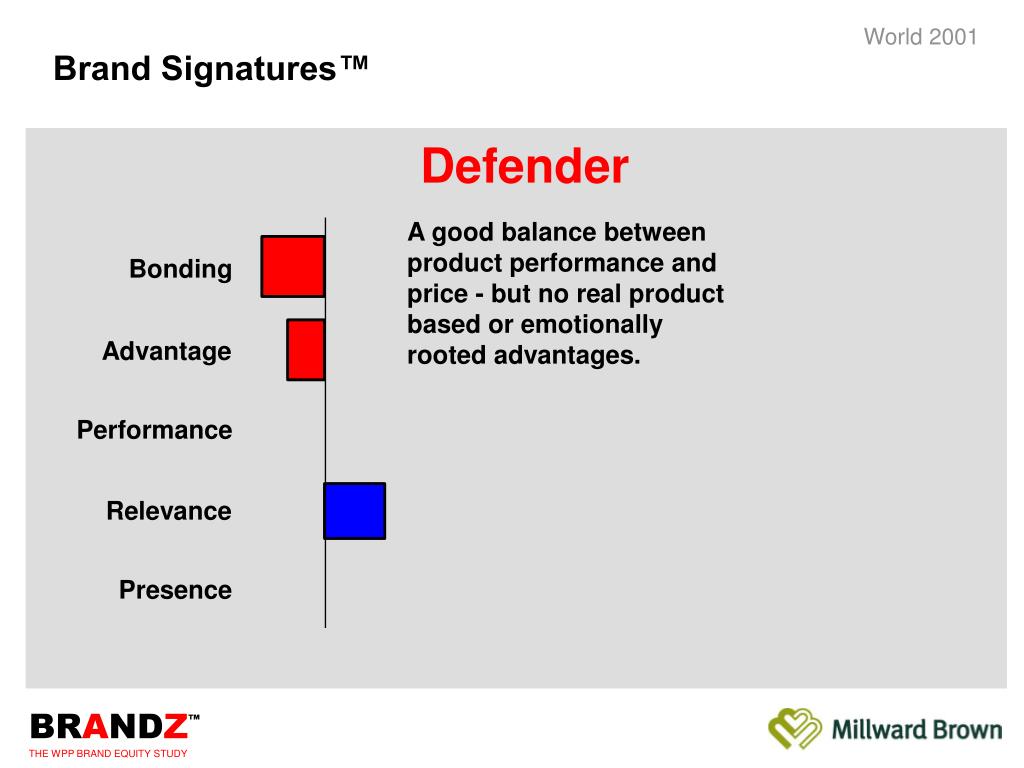 World 2001

Brand Signatures™

Defender

Bonding

Advantage

Performance

Relevance

Presence

A good balance between product performance and price - but no real product based or emotionally rooted advantages.

BRANDZ™
THE WPP BRAND EQUITY STUDY

Millward Brown